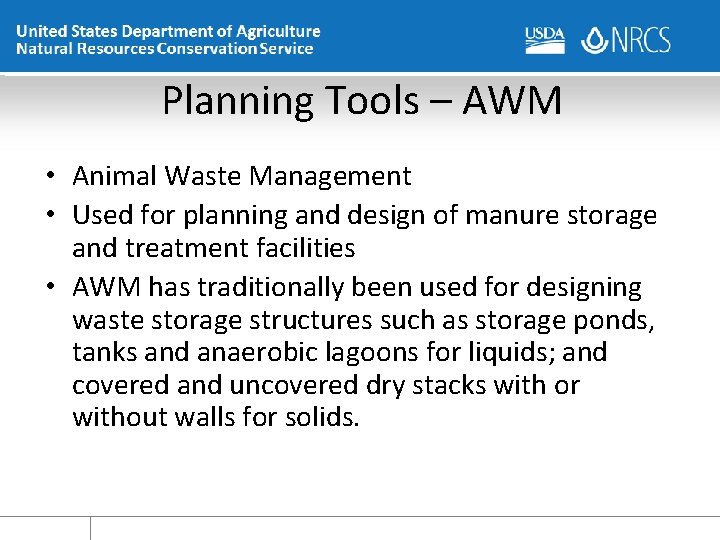 United States Department of Agriculture
Natural Resources Conservation Service

USDA NRCS

Planning Tools – AWM

• Animal Waste Management
• Used for planning and design of manure storage and treatment facilities
• AWM has traditionally been used for designing waste storage structures such as storage ponds, tanks and anaerobic lagoons for liquids; and covered and uncovered dry stacks with or without walls for solids.